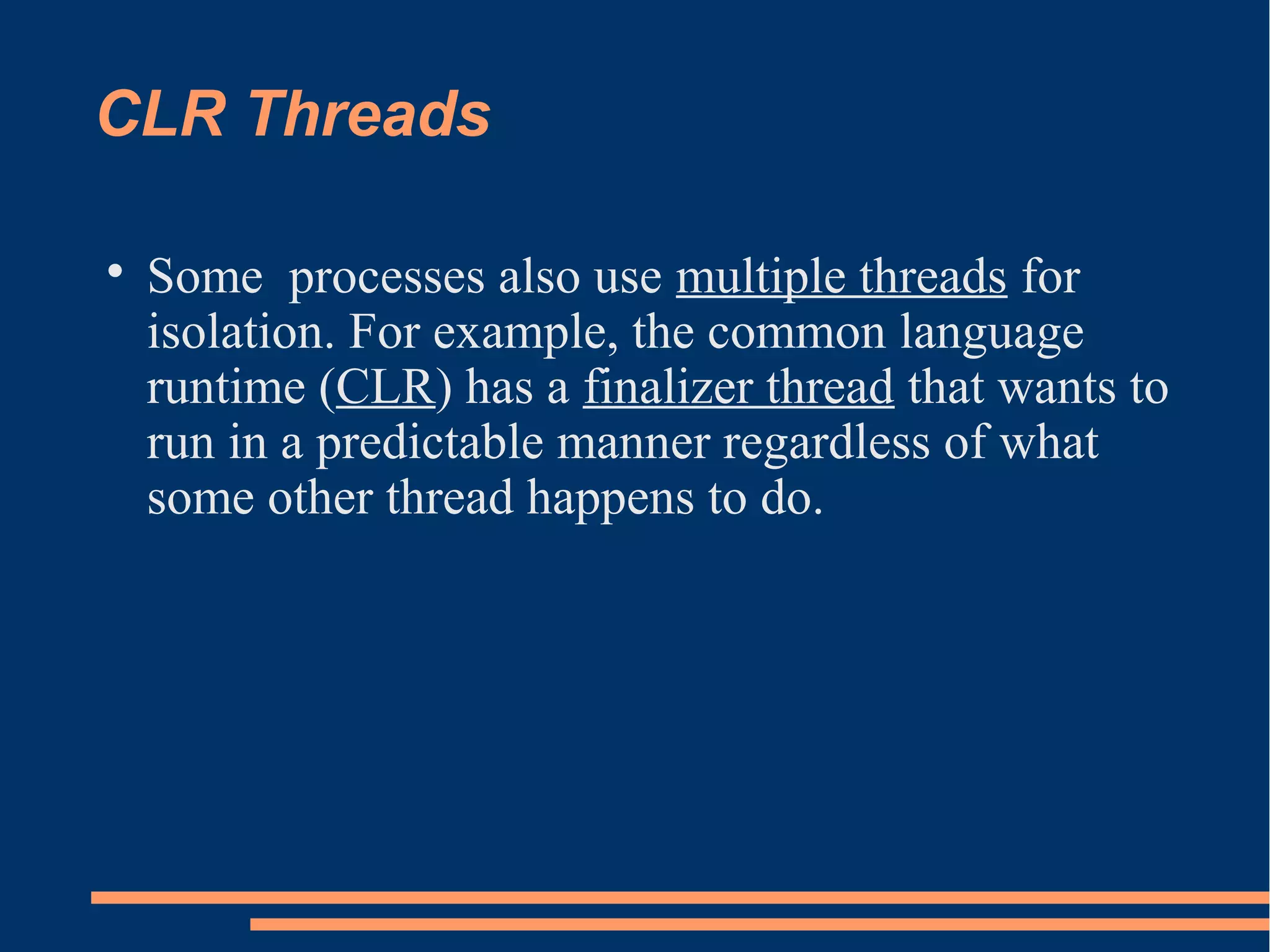 CLR Threads

• Some  processes also use multiple threads for isolation. For example, the common language runtime (CLR) has a finalizer thread that wants to run in a predictable manner regardless of what some other thread happens to do.